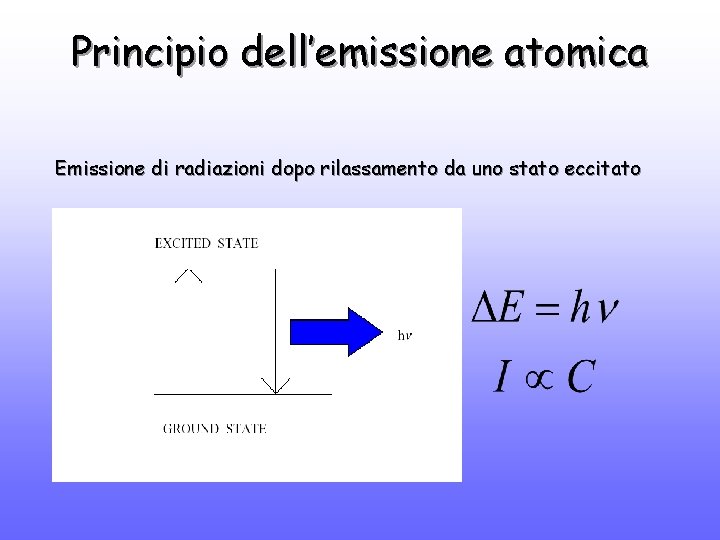 Principio dell'emissione atomica

Emissione di radiazioni dopo rilassamento da uno stato eccitato

EXCITED STATE

$h\nu$

GROUND STATE

$\Delta E = h\nu$

$I \propto C$